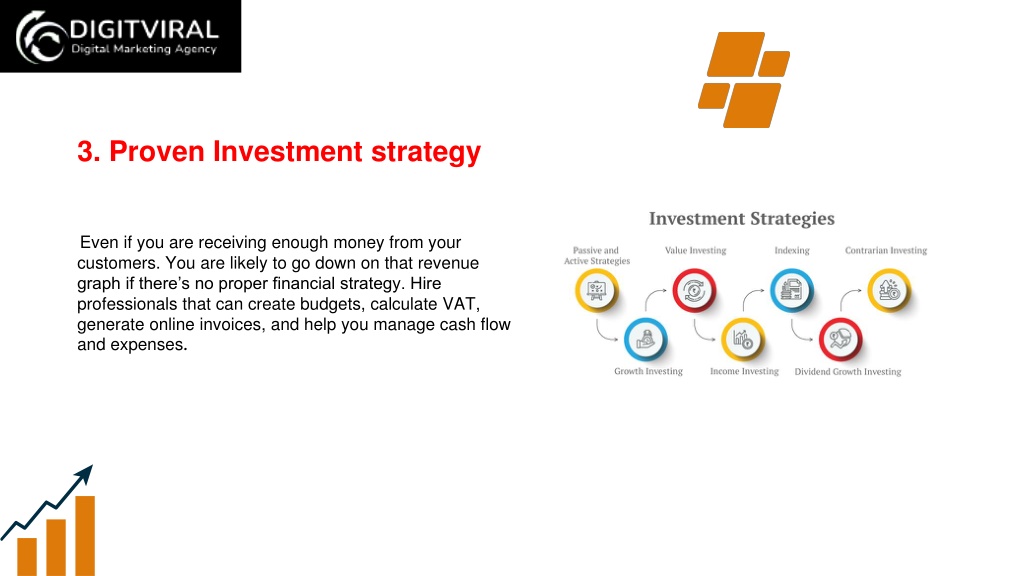 DIGITVIRAL
Digital Marketing Agency

3. Proven Investment strategy

Even if you are receiving enough money from your customers. You are likely to go down on that revenue graph if there's no proper financial strategy. Hire professionals that can create budgets, calculate VAT, generate online invoices, and help you manage cash flow and expenses.

Investment Strategies

Passive and Active Strategies

Value Investing

Indexing

Contrarian Investing

Growth Investing

Income Investing

Dividend Growth Investing